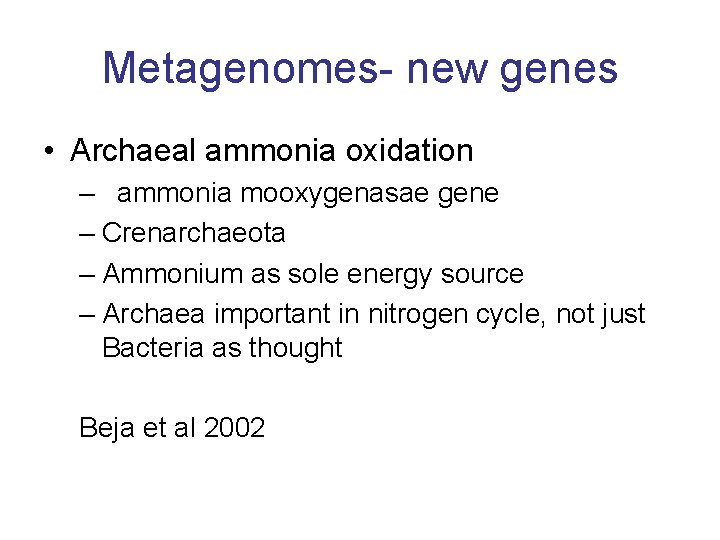 Metagenomes- new genes

• Archaeal ammonia oxidation
– ammonia mooxygenasae gene
– Crenarchaeota
– Ammonium as sole energy source
– Archaea important in nitrogen cycle, not just Bacteria as thought

Beja et al 2002